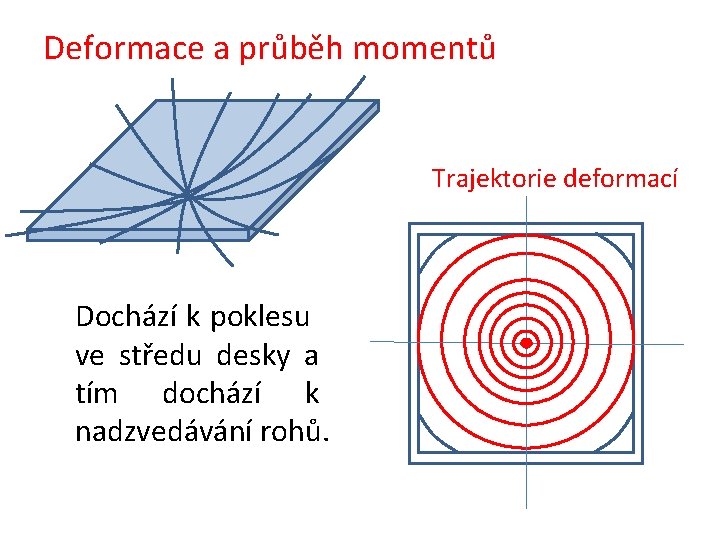 Deformace a průběh momentů

Trajektorie deformací

Dochází k poklesu ve středu desky a tím dochází k nadzvedávání rohů.